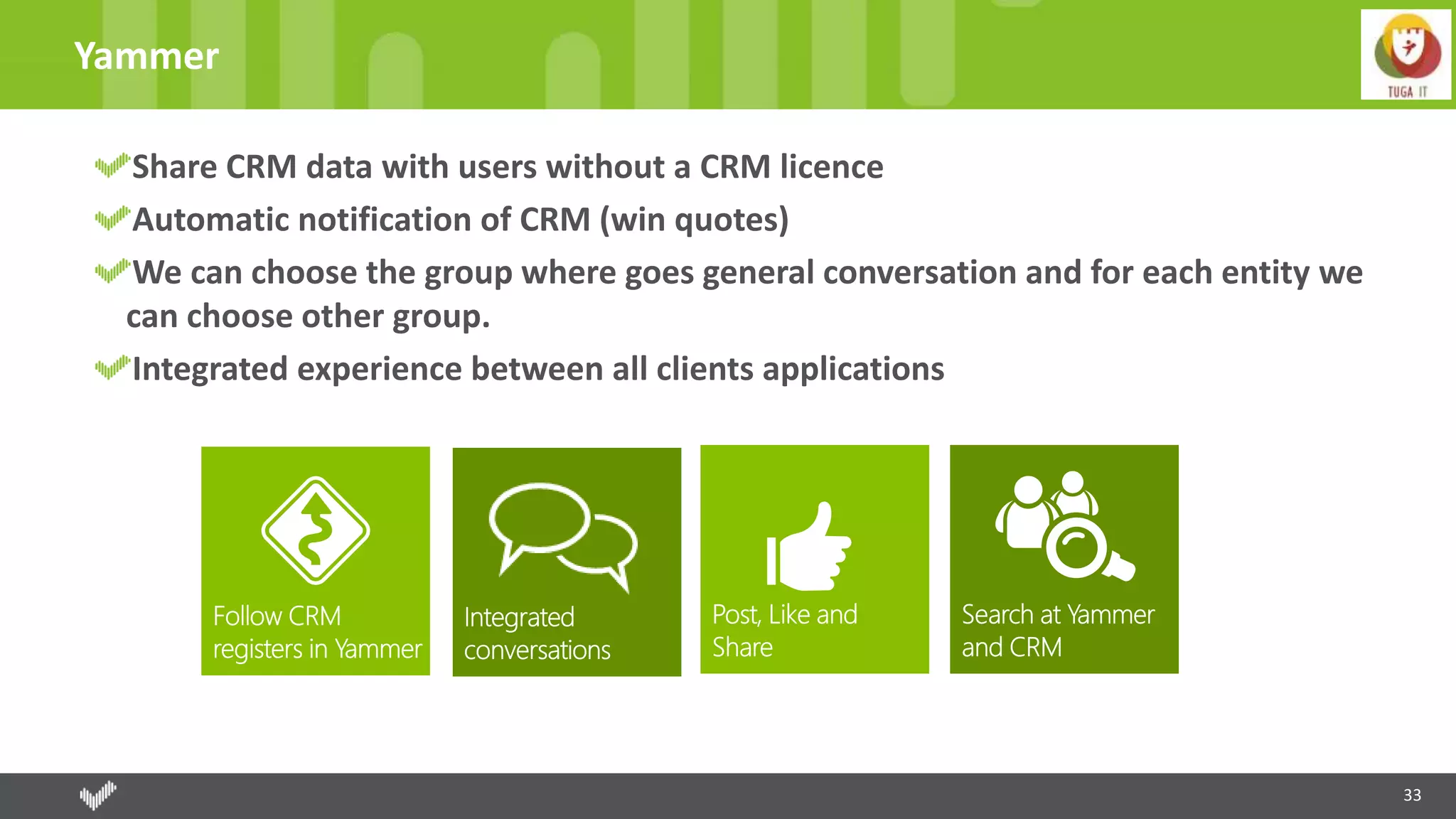 Yammer

TUGA IT

Share CRM data with users without a CRM licence

Automatic notification of CRM (win quotes)

We can choose the group where goes general conversation and for each entity we can choose other group.

Integrated experience between all clients applications

Follow CRM registers in Yammer

Integrated conversations

Post, Like and Share

Search at Yammer and CRM

33